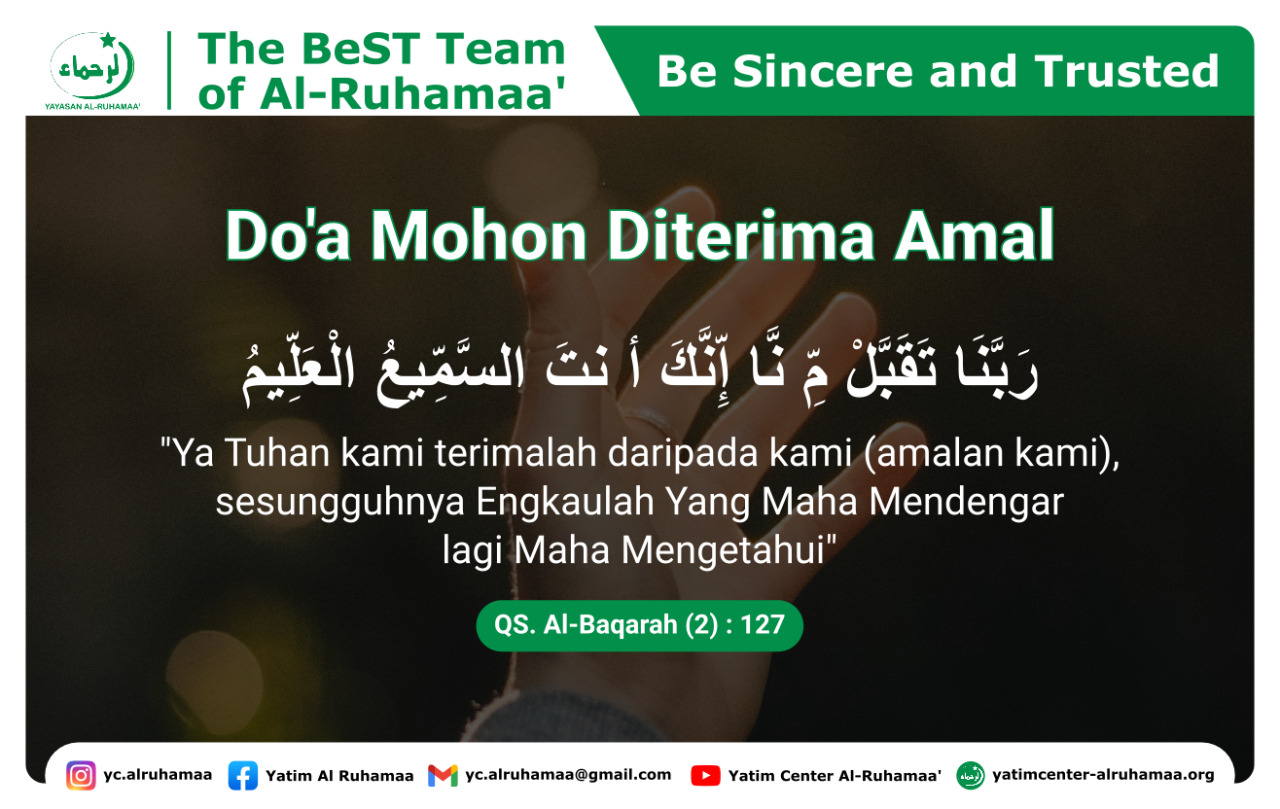 الرحماء
YAYASAN AL-RUHAMAA'

The BeST Team of Al-Ruhamaa'

Be Sincere and Trusted

Do'a Mohon Diterima Amal

رَبَّنَا تَقَبَّلْ مِ نَّا إِنَّكَ أ نتَ السَّمِّيعُ الْعَلِّيمُ

"Ya Tuhan kami terimalah daripada kami (amalan kami), sesungguhnya Engkaulah Yang Maha Mendengar lagi Maha Mengetahui"

QS. Al-Baqarah (2) : 127

yc.alruhamaa Yatim Al Ruhamaa yc.alruhamaa@gmail.com Yatim Center Al-Ruhamaa' yatimcenter-alruhamaa.org